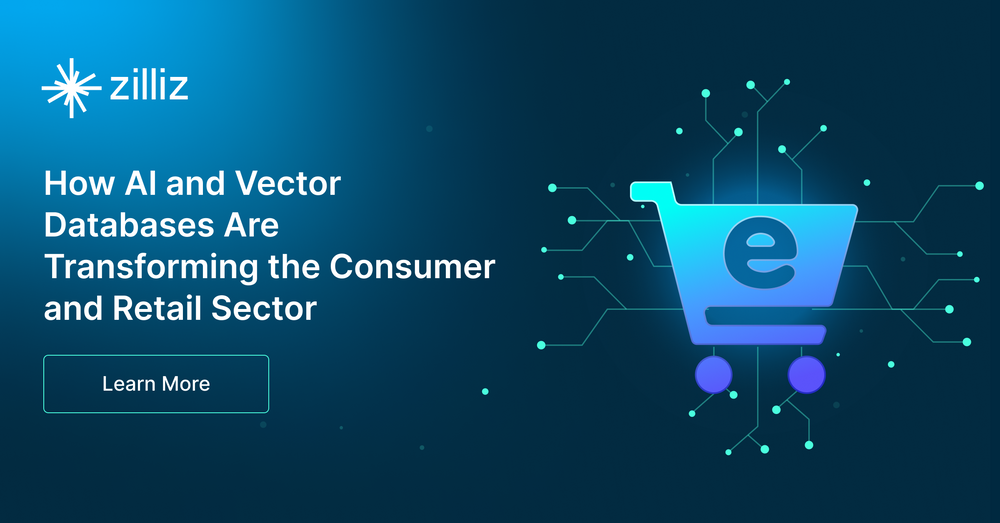 zilliz

How AI and Vector Databases Are Transforming the Consumer and Retail Sector

Learn More

e